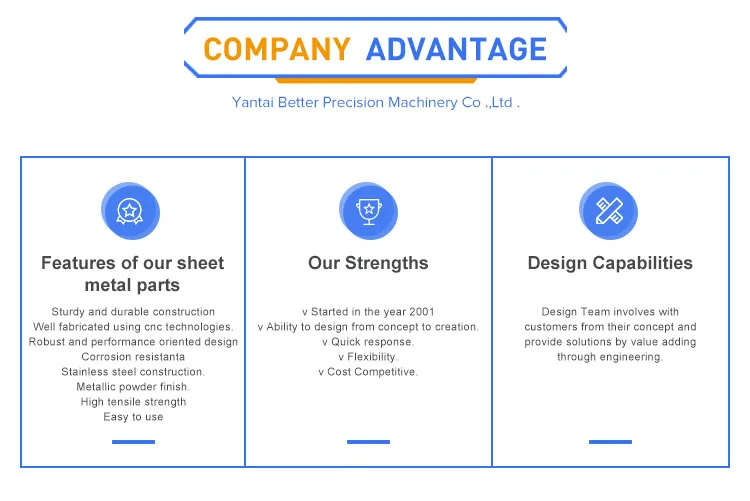 COMPANY ADVANTAGE

Yantai Better Precision Machinery Co .,Ltd .

Features of our sheet metal parts

Sturdy and durable construction
Well fabricated using cnc technologies.
Robust and performance oriented design
Corrosion resistanta
Stainless steel construction.
Metallic powder finish.
High tensile strength
Easy to use

Our Strengths

v Started in the year 2001
v Ability to design from concept to creation.
v Quick response.
v Flexibility.
v Cost Competitive.

Design Capabilities

Design Team involves with customers from their concept and provide solutions by value adding through engineering.